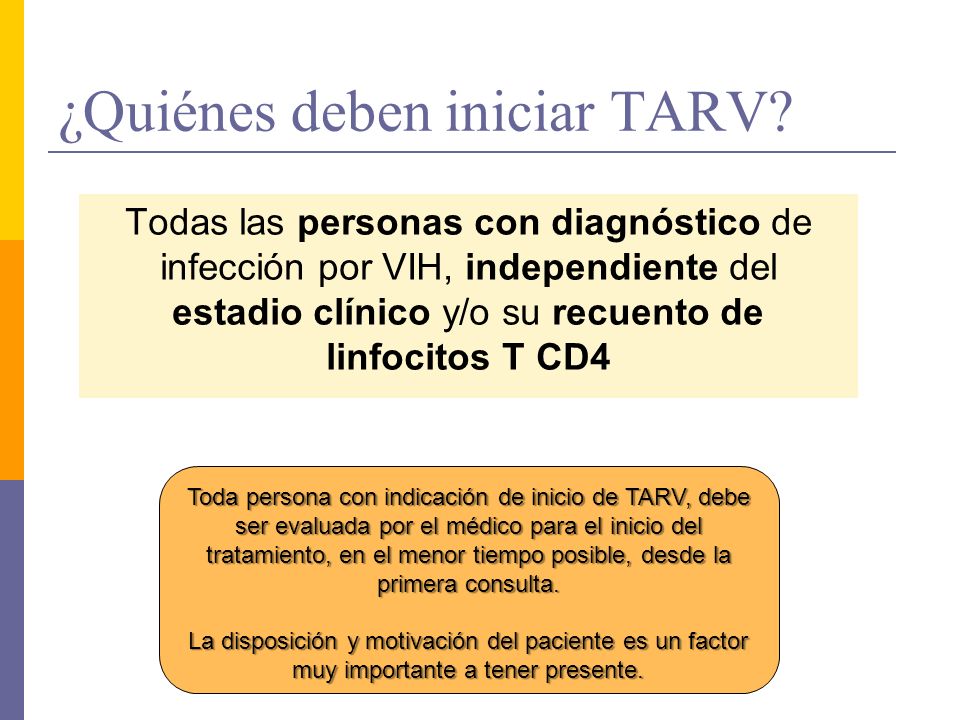 ¿Quiénes deben iniciar TARV?

Todas las personas con diagnóstico de infección por VIH, independiente del estadio clínico y/o su recuento de linfocitos T CD4

Toda persona con indicación de inicio de TARV, debe ser evaluada por el médico para el inicio del tratamiento, en el menor tiempo posible, desde la primera consulta.

La disposición y motivación del paciente es un factor muy importante a tener presente.